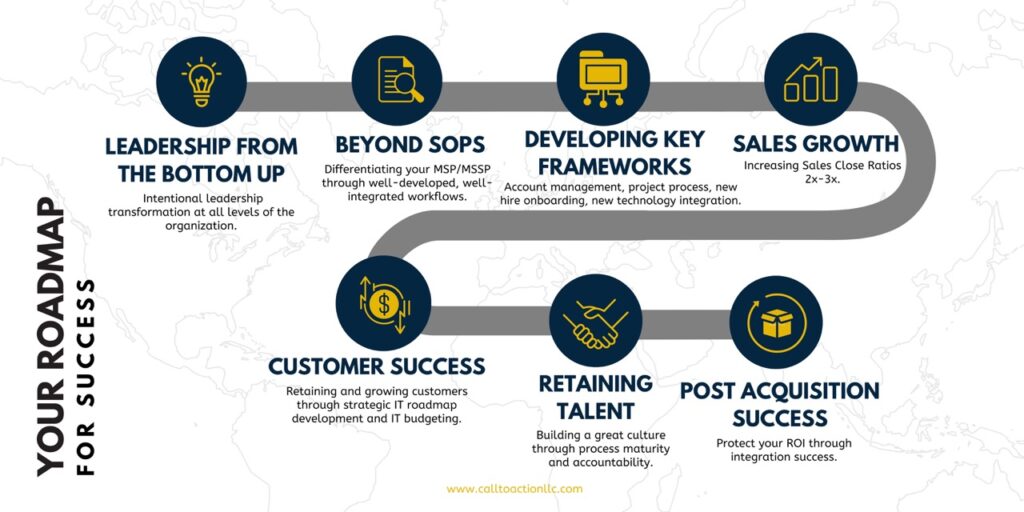 YOUR ROADMAP
FOR SUCCESS

LEADERSHIP FROM THE BOTTOM UP
Intentional leadership transformation at all levels of the organization.

BEYOND SOPS
Differentiating your MSP/MSSP through well-developed, well-integrated workflows.

DEVELOPING KEY FRAMEWORKS
Account management, project process, new hire onboarding, new technology integration.

SALES GROWTH
Increasing Sales Close Ratios 2x-3x.

CUSTOMER SUCCESS
Retaining and growing customers through strategic IT roadmap development and IT budgeting.

RETAINING TALENT
Building a great culture through process maturity and accountability.

POST ACQUISITION SUCCESS
Protect your ROI through integration success.

www.calltoactionllc.com